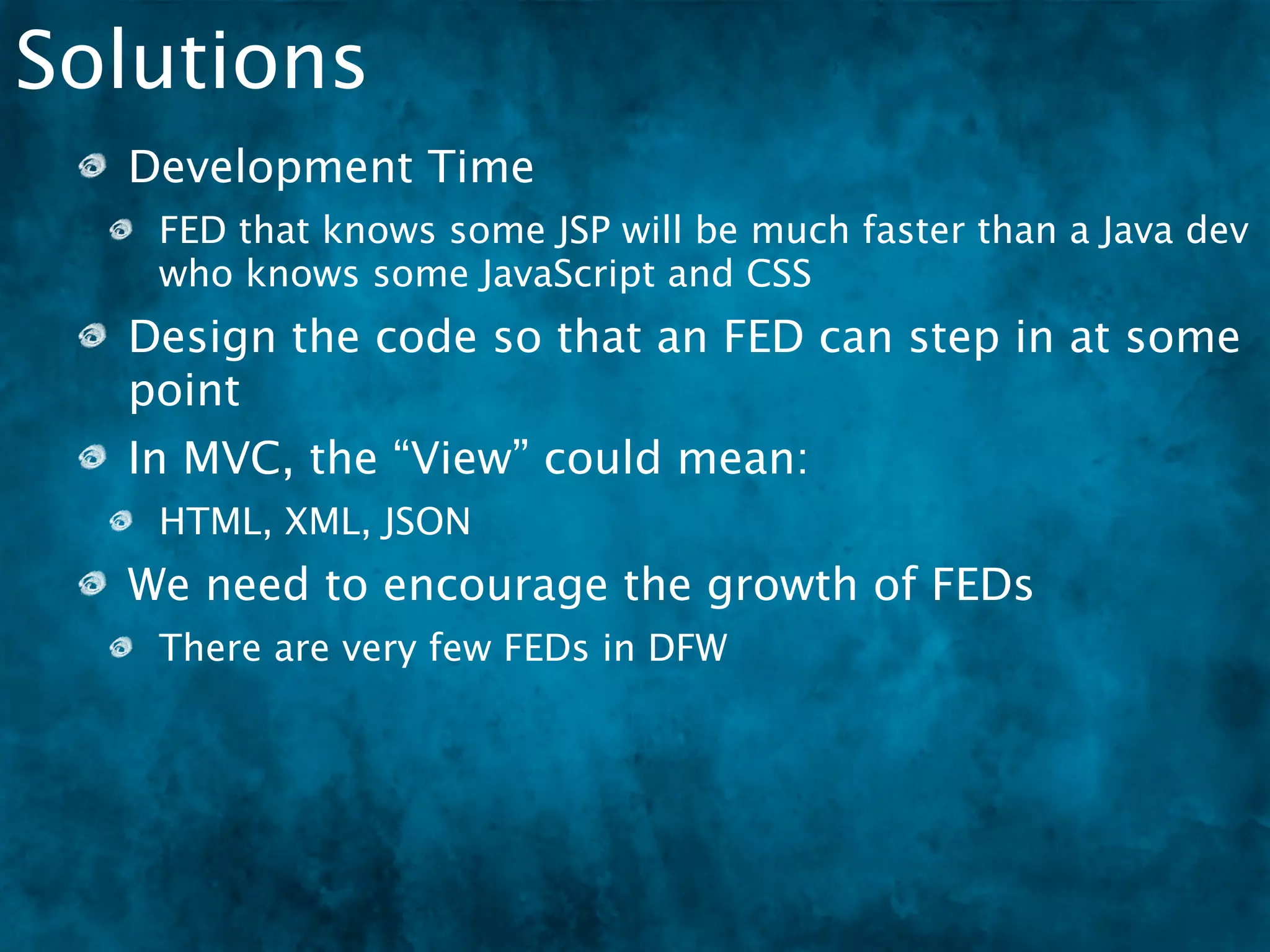 Solutions

Development Time

FED that knows some JSP will be much faster than a Java dev who knows some JavaScript and CSS

Design the code so that an FED can step in at some point

In MVC, the “View” could mean:

HTML, XML, JSON

We need to encourage the growth of FEDs

There are very few FEDs in DFW